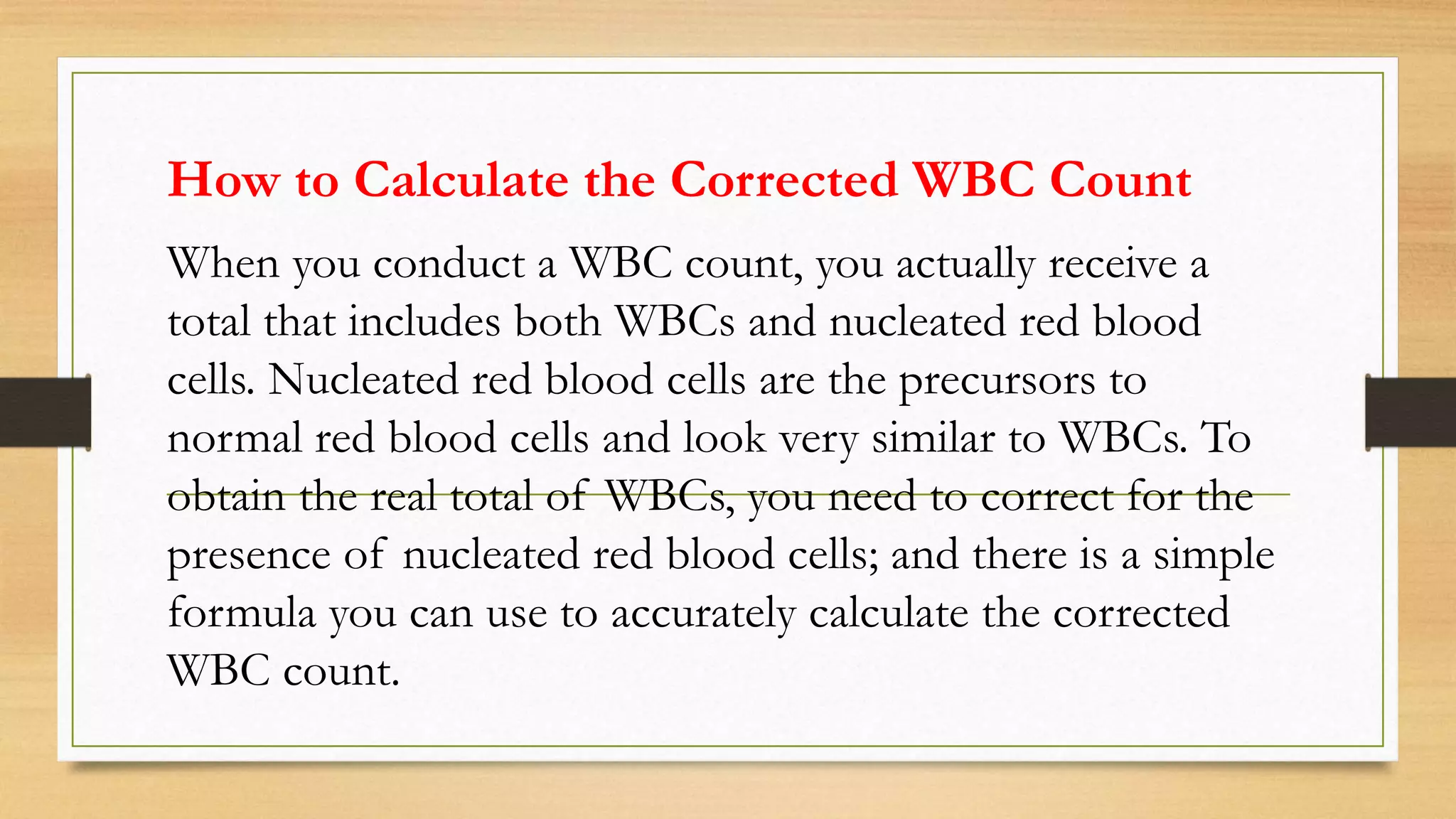 How to Calculate the Corrected WBC Count

When you conduct a WBC count, you actually receive a total that includes both WBCs and nucleated red blood cells. Nucleated red blood cells are the precursors to normal red blood cells and look very similar to WBCs. To obtain the real total of WBCs, you need to correct for the presence of nucleated red blood cells; and there is a simple formula you can use to accurately calculate the corrected WBC count.